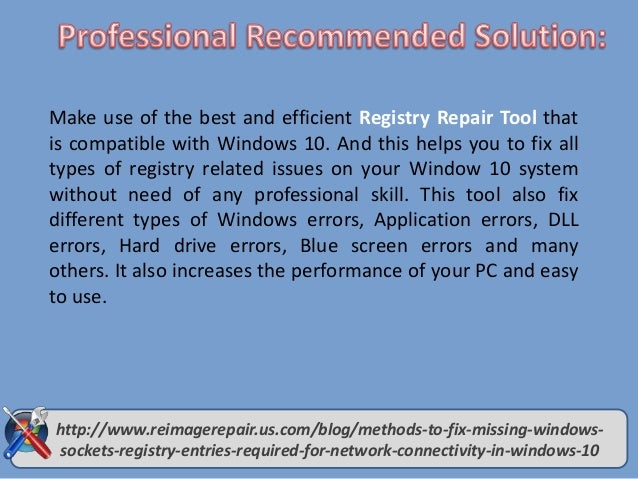 Professional Recommended Solution:

Make use of the best and efficient Registry Repair Tool that is compatible with Windows 10. And this helps you to fix all types of registry related issues on your Window 10 system without need of any professional skill. This tool also fix different types of Windows errors, Application errors, DLL errors, Hard drive errors, Blue screen errors and many others. It also increases the performance of your PC and easy to use.

http://www.reimagerepair.us.com/blog/methods-to-fix-missing-windows-sockets-registry-entries-required-for-network-connectivity-in-windows-10